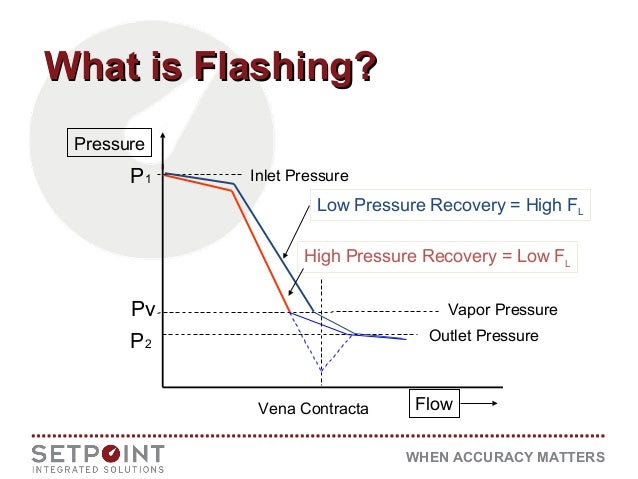 What is Flashing?

Pressure

$P_1$

Inlet Pressure

Low Pressure Recovery = High $F_L$

High Pressure Recovery = Low $F_L$

Pv

Vapor Pressure

$P_2$

Outlet Pressure

Vena Contracta

Flow

SETPOINT
INTEGRATED SOLUTIONS

WHEN ACCURACY MATTERS